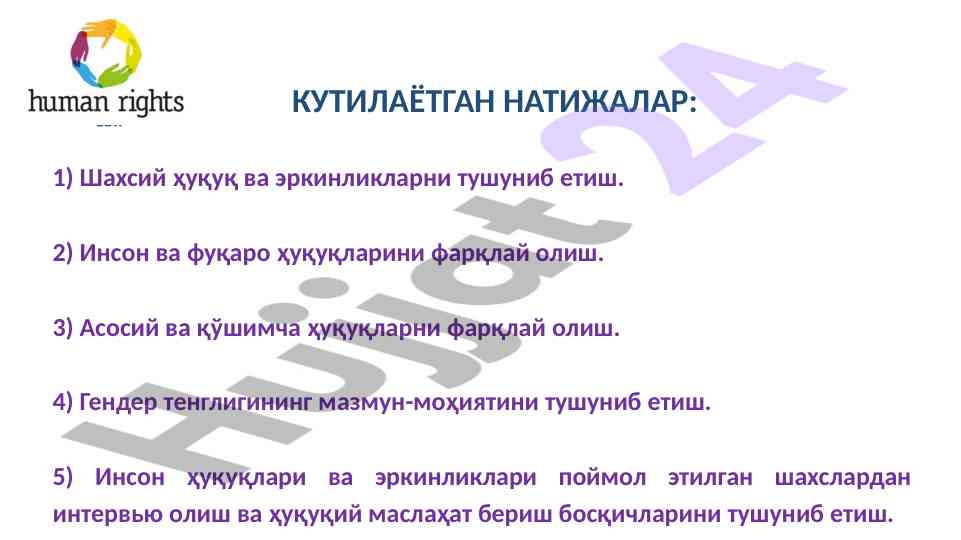 human rights

КУТИЛАЁТГАН НАТИЖАЛАР:

1) Шахсий ҳуқуқ ва эркинликларни тушуниб етиш.

2) Инсон ва фуқаро ҳуқуқларини фарқлай олиш.

3) Асосий ва қўшимча ҳуқуқларни фарқлай олиш.

4) Гендер тенглигининг мазмун-моҳиятини тушуниб етиш.

5) Инсон ҳуқуқлари ва эркинликлари поймол этилган шахслардан интервью олиш ва ҳуқуқий маслаҳат бериш босқичларини тушуниб етиш.

Hujjat 24